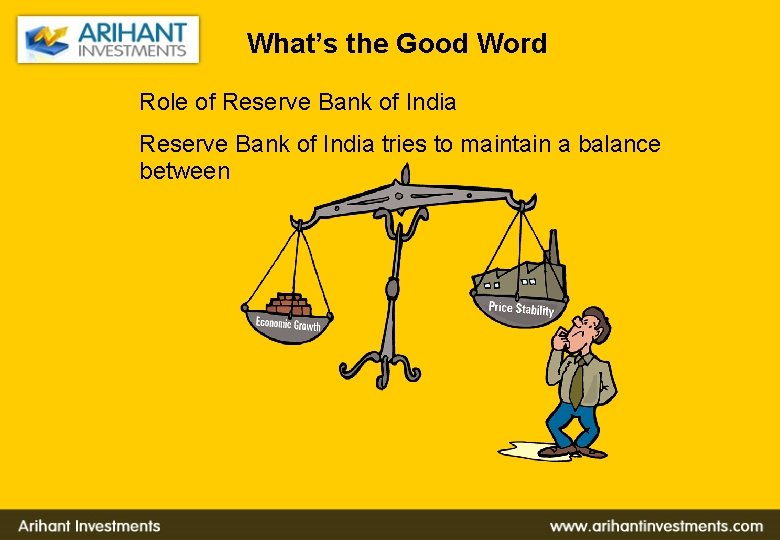 ARIHANT INVESTMENTS

What's the Good Word

Role of Reserve Bank of India

Reserve Bank of India tries to maintain a balance between

Economic Growth

Price Stability

Arihant Investments

www.arihantinvestments.com